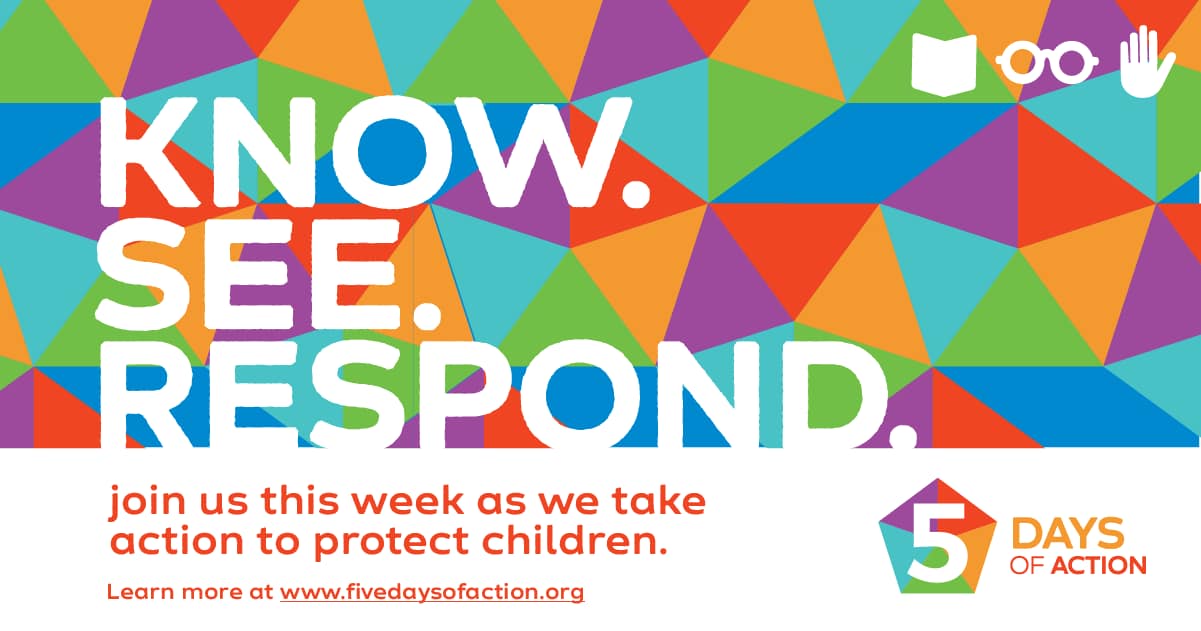 KNOW.
SEE.
RESPOND.

join us this week as we take action to protect children.

Learn more at www.fivedaysofaction.org

5 DAYS OF ACTION